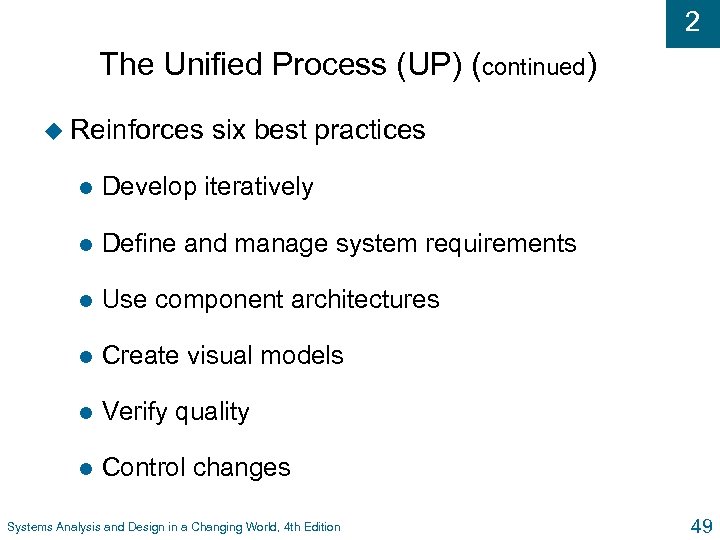 2

The Unified Process (UP) (continued)

Reinforces six best practices

Develop iteratively

Define and manage system requirements

Use component architectures

Create visual models

Verify quality

Control changes

Systems Analysis and Design in a Changing World, 4th Edition

49